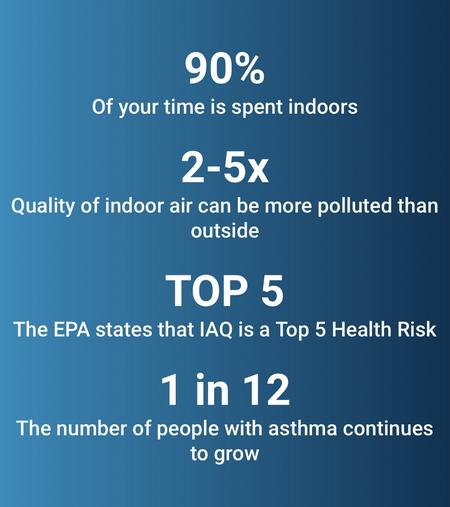 90%
Of your time is spent indoors

2-5x
Quality of indoor air can be more polluted than outside

TOP 5
The EPA states that IAQ is a Top 5 Health Risk

1 in 12
The number of people with asthma continues to grow